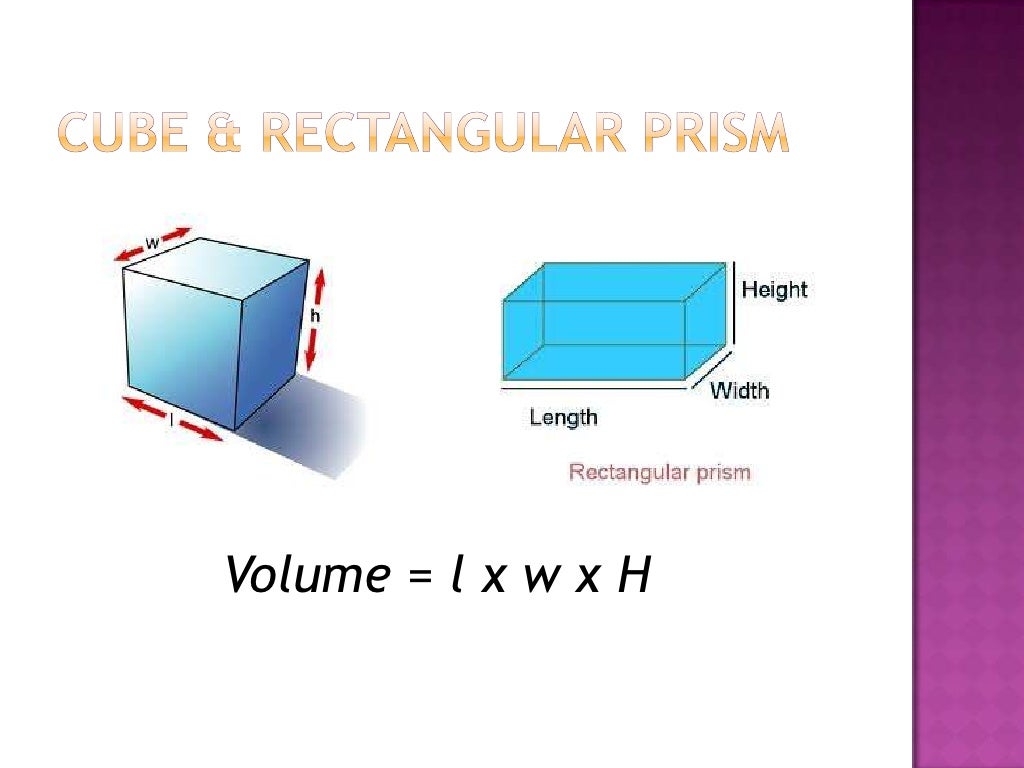 CUBE & RECTANGULAR PRISM

w
h
l

Height
Width
Length
Rectangular prism

Volume = l x w x H